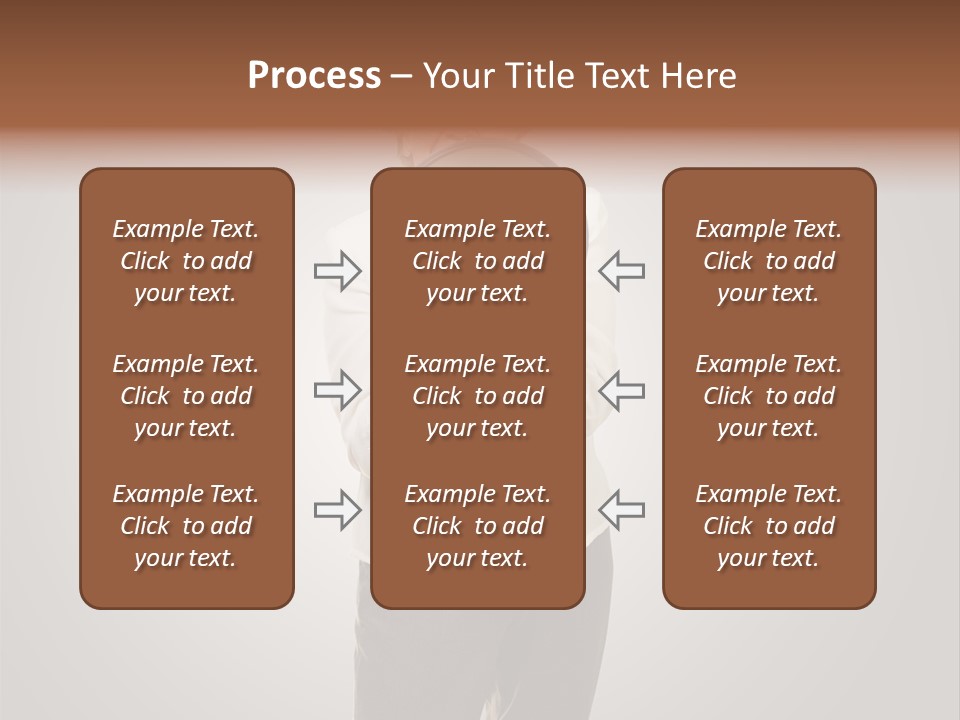 Process – Your Title Text Here

Example Text. Click to add your text.

Example Text. Click to add your text.

Example Text. Click to add your text.

Example Text. Click to add your text.

Example Text. Click to add your text.

Example Text. Click to add your text.

Example Text. Click to add your text.

Example Text. Click to add your text.

Example Text. Click to add your text.